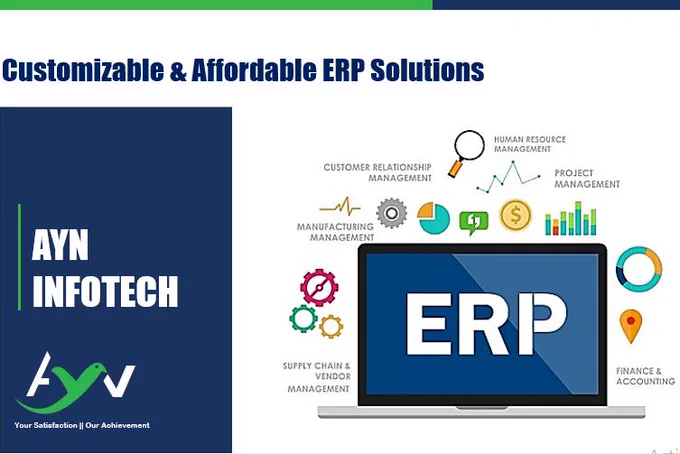 Customizable & Affordable ERP Solutions

AYN INFOTECH

AYN

Your Satisfaction || Our Achievement

HUMAN RESOURCE MANAGEMENT

CUSTOMER RELATIONSHIP MANAGEMENT

PROJECT MANAGEMENT

MANUFACTURING MANAGEMENT

ERP

SUPPLY CHAIN & VENDOR MANAGEMENT

FINANCE & ACCOUNTING